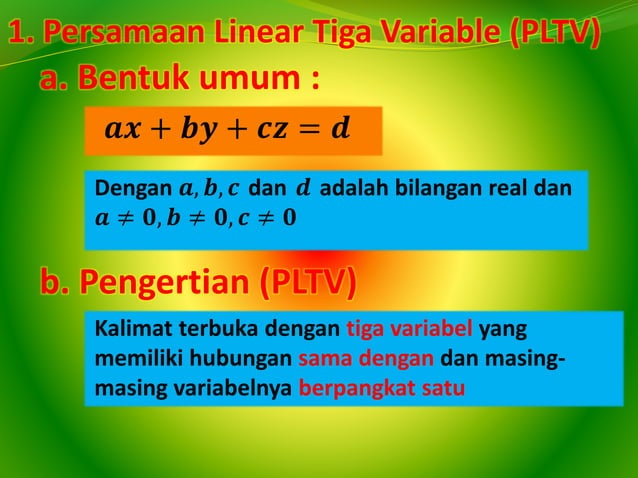 1. Persamaan Linear Tiga Variable (PLTV)

a. Bentuk umum :

$ax + by + cz = d$

Dengan $a, b, c$ dan $d$ adalah bilangan real dan $a \neq 0, b \neq 0, c \neq 0$

b. Pengertian (PLTV)

Kalimat terbuka dengan tiga variabel yang memiliki hubungan sama dengan dan masing-masing variabelnya berpangkat satu